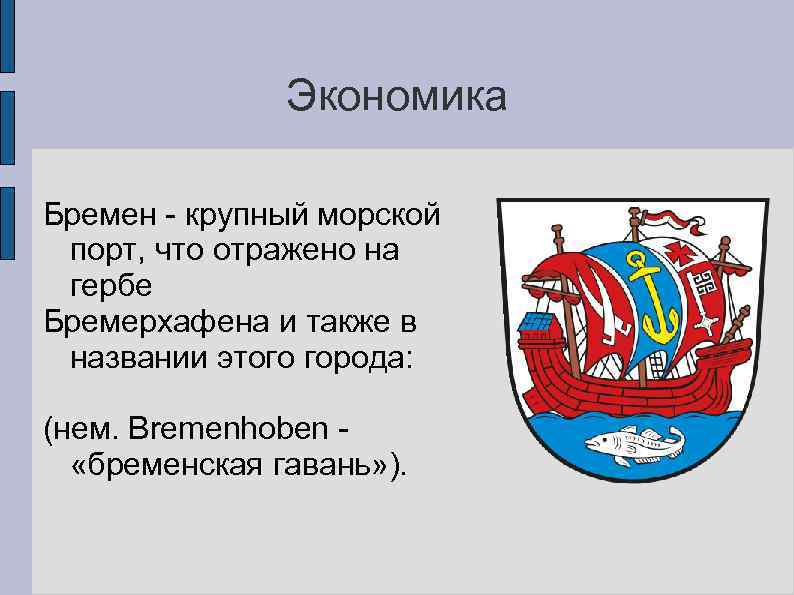 Экономика

Бремен - крупный морской порт, что отражено на гербе
Бремерхафена и также в названии этого города:

(нем. Bremenhoben - «бременская гавань»).